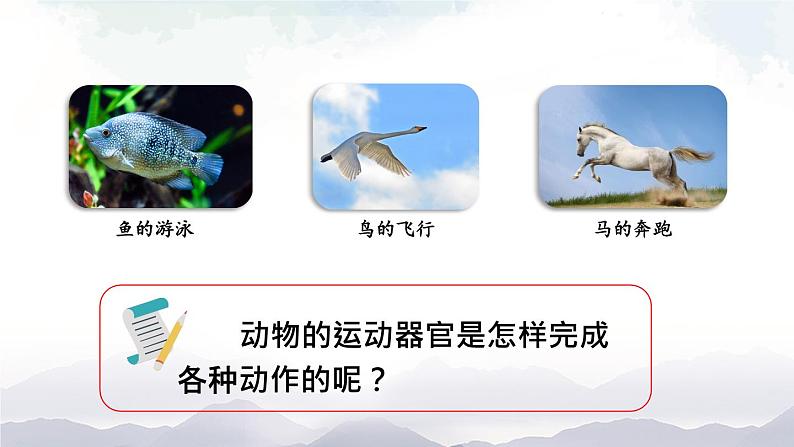 鱼的游泳

鸟的飞行

马的奔跑

动物的运动器官是怎样完成各种动作的呢？